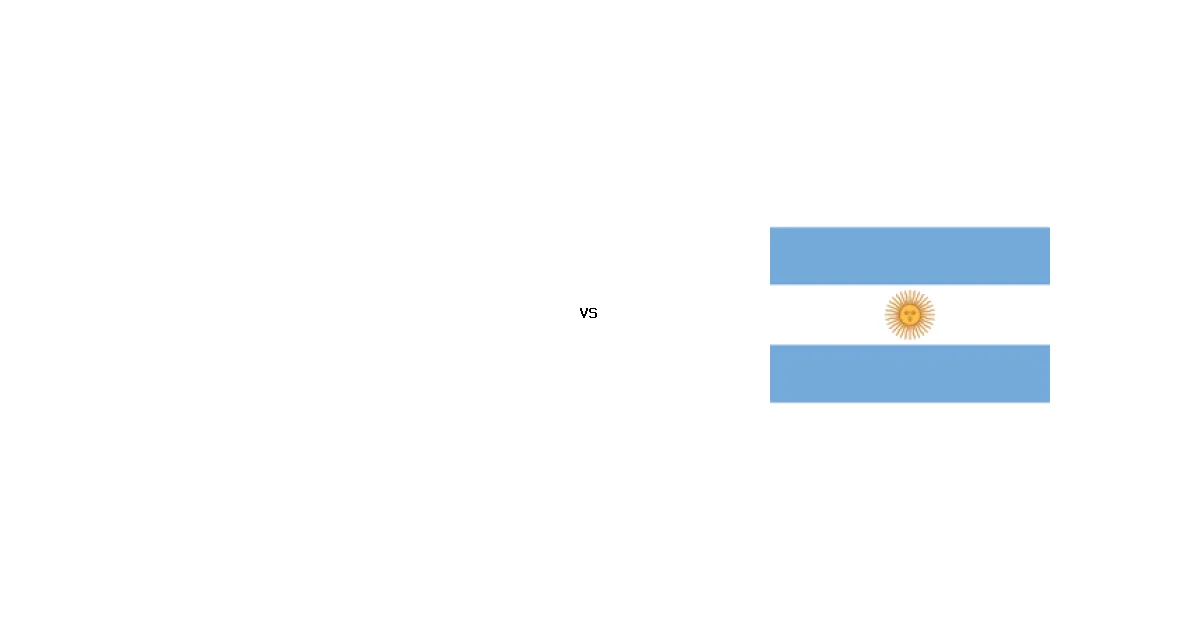 VS